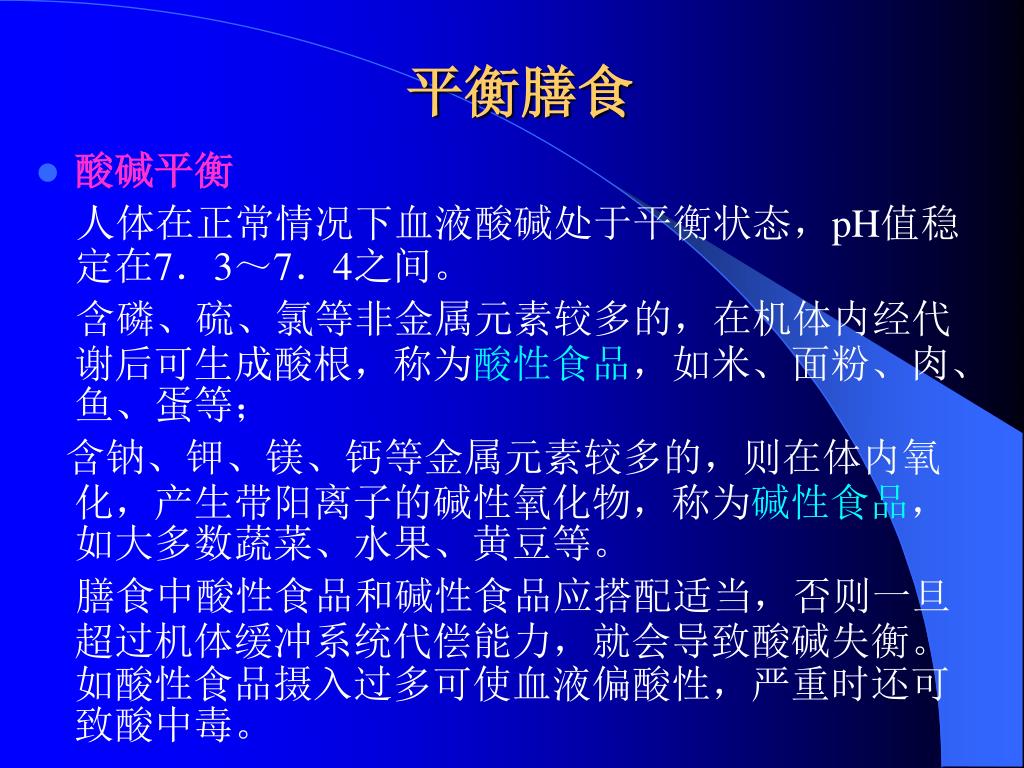 平衡膳食

酸碱平衡

人体在正常情况下血液酸碱处于平衡状态，pH值稳定在7．3～7．4之间。

含磷、硫、氯等非金属元素较多的，在机体内经代谢后可生成酸根，称为酸性食品，如米、面粉、肉、鱼、蛋等；

含钠、钾、镁、钙等金属元素较多的，则在体内氧化，产生带阳离子的碱性氧化物，称为碱性食品，如大多数蔬菜、水果、黄豆等。

膳食中酸性食品和碱性食品应搭配适当，否则一旦超过机体缓冲系统代偿能力，就会导致酸碱失衡。如酸性食品摄入过多可使血液偏酸性，严重时还可致酸中毒。